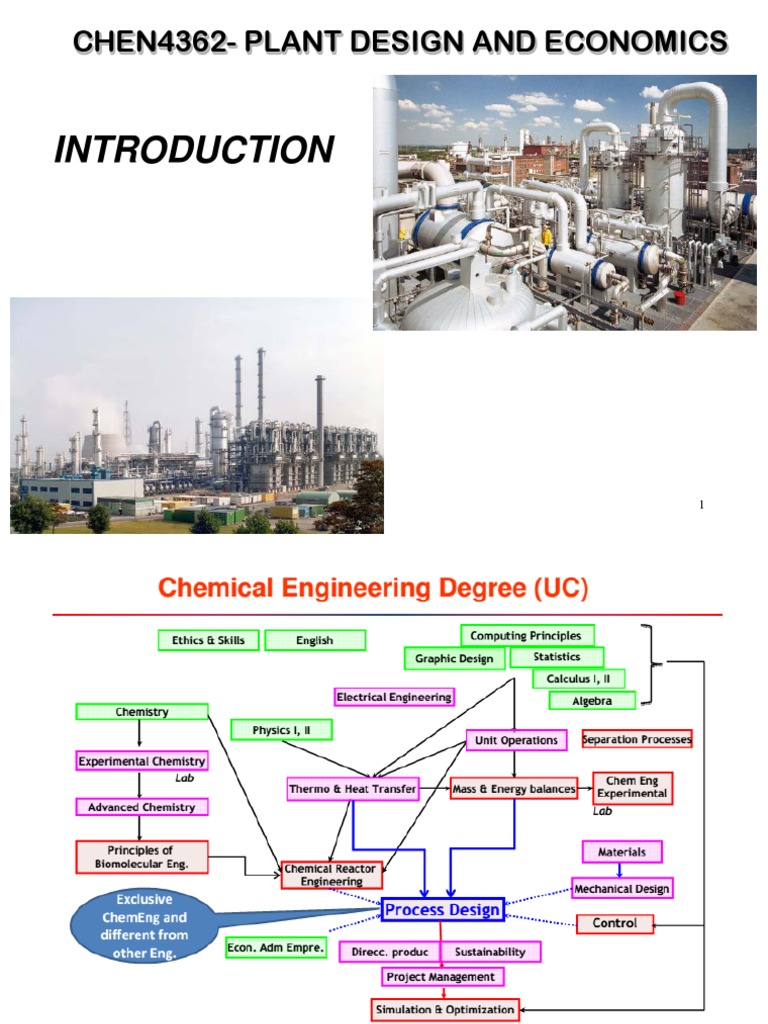 CHEN4362- PLANT DESIGN AND ECONOMICS

INTRODUCTION

1

Chemical Engineering Degree (UC)

Ethics & Skills

English

Computing Principles

Graphic Design

Statistics

Calculus I, II

Algebra

Electrical Engineering

Chemistry

Physics I, II

Unit Operations

Separation Processes

Experimental Chemistry
Lab

Thermo & Heat Transfer

Mass & Energy balances

Chem Eng Experimental
Lab

Advanced Chemistry

Principles of Biomolecular Eng.

Chemical Reactor Engineering

Materials

Mechanical Design

Exclusive ChemEng and different from other Eng.

Process Design

Control

Econ. Adm Empre.

Direcc. produc

Sustainability

Project Management

Simulation & Optimization